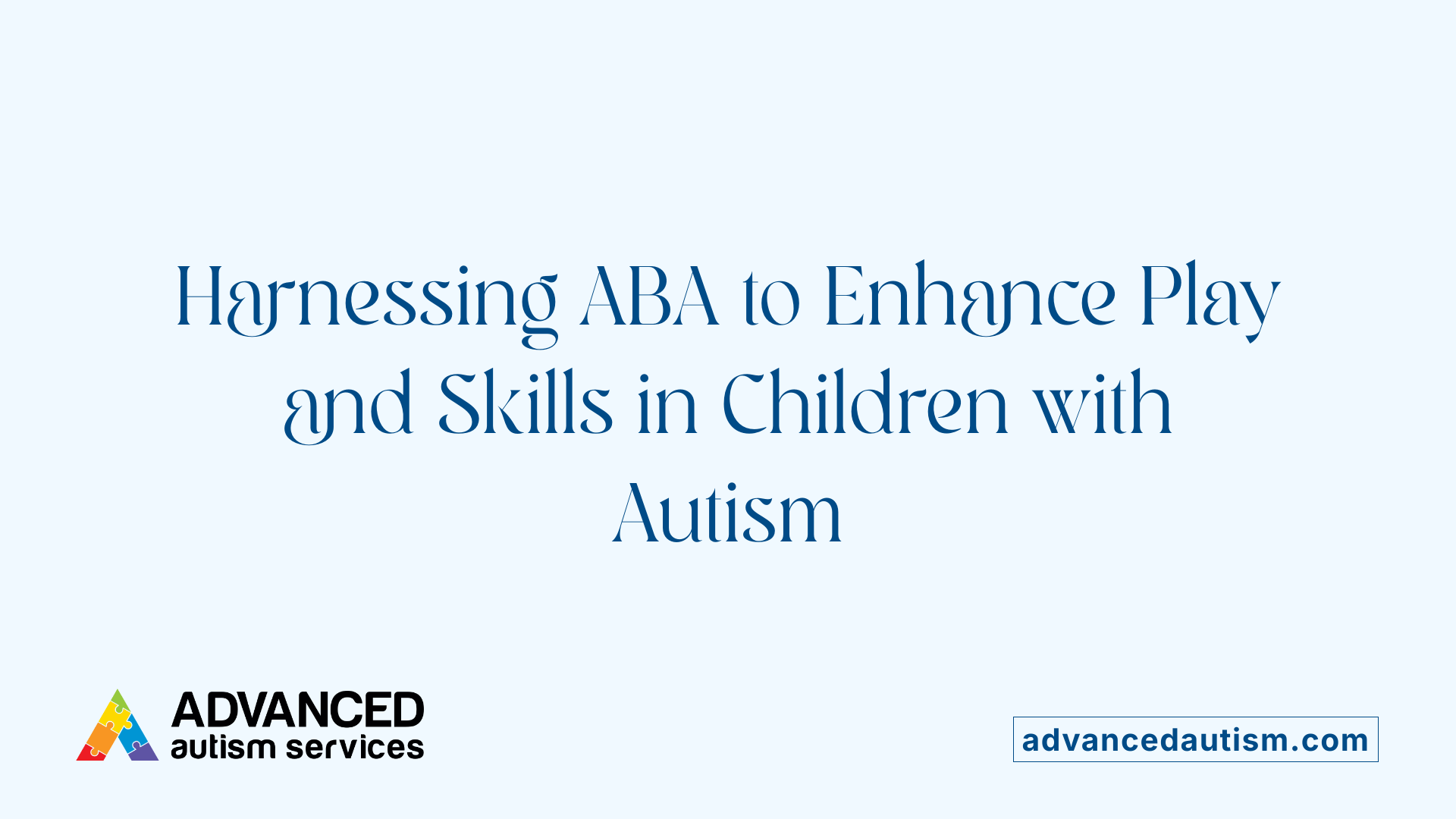 Harnessing ABA to Enhance Play and Skills in Children with Autism

ADVANCED
autism services

advancedautism.com